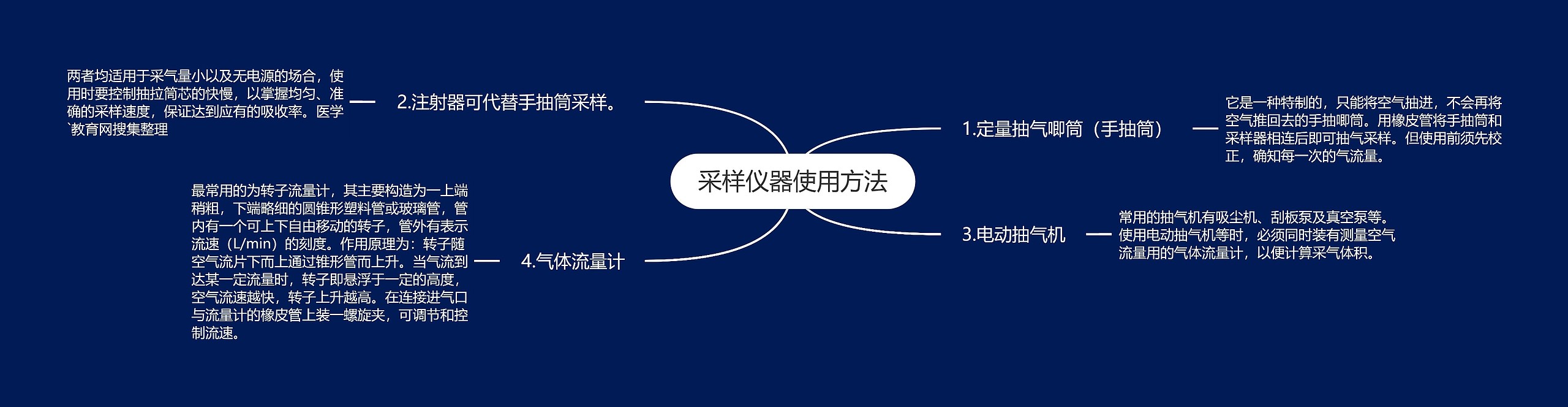 采样仪器使用方法

1.定量抽气唧筒（手抽筒）

它是一种特制的，只能将空气抽进，不会再将空气推回去的手抽唧筒。用橡皮管将手抽筒和采样器相连后即可抽气采样。但使用前须先校正，确知每一次的气流量。

2.注射器可代替手抽筒采样。

两者均适用于采气量小以及无电源的场合，使用时要控制抽拉筒芯的快慢，以掌握均匀、准确的采样速度，保证达到应有的吸收率。医学`教育网搜集整理

3.电动抽气机

常用的抽气机有吸尘机、刮板泵及真空泵等。使用电动抽气机等时，必须同时装有测量空气流量用的气体流量计，以便计算采气体积。

4.气体流量计

最常用的为转子流量计，其主要构造为一上端稍粗，下端略细的圆锥形塑料管或玻璃管，管内有一个可上下自由移动的转子，管外有表示流速（L/min）的刻度。作用原理为：转子随空气流片下而上通过锥形管而上升。当气流到达某一定流量时，转子即悬浮于一定的高度，空气流速越快，转子上升越高。在连接进气口与流量计的橡皮管上装一螺旋夹，可调节和控制流速。